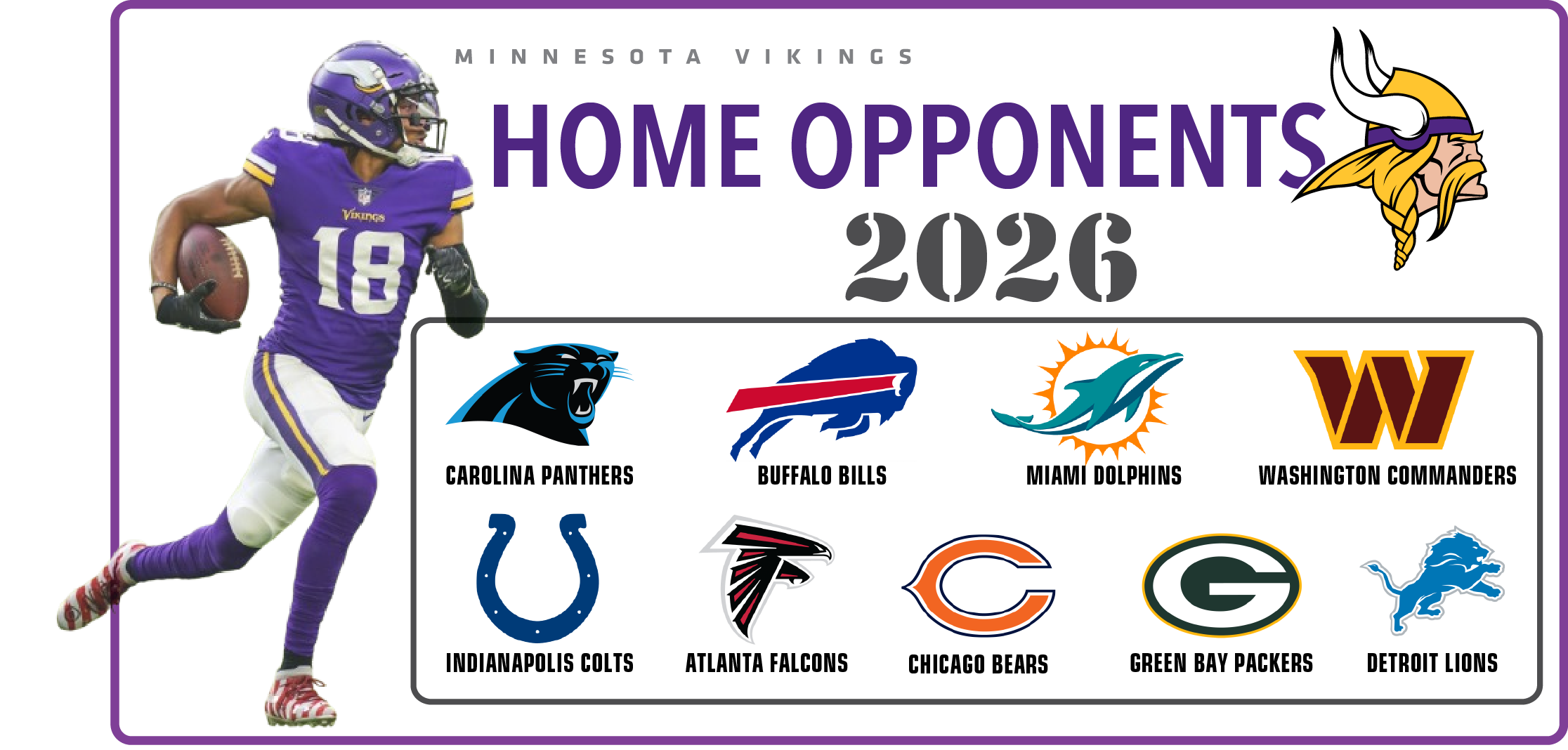 MINNESOTA VIKINGS
HOME OPPONENTS
2026

VIKINGS 18

CAROLINA PANTHERS
BUFFALO BILLS
MIAMI DOLPHINS
WASHINGTON COMMANDERS
INDIANAPOLIS COLTS
ATLANTA FALCONS
CHICAGO BEARS
GREEN BAY PACKERS
DETROIT LIONS